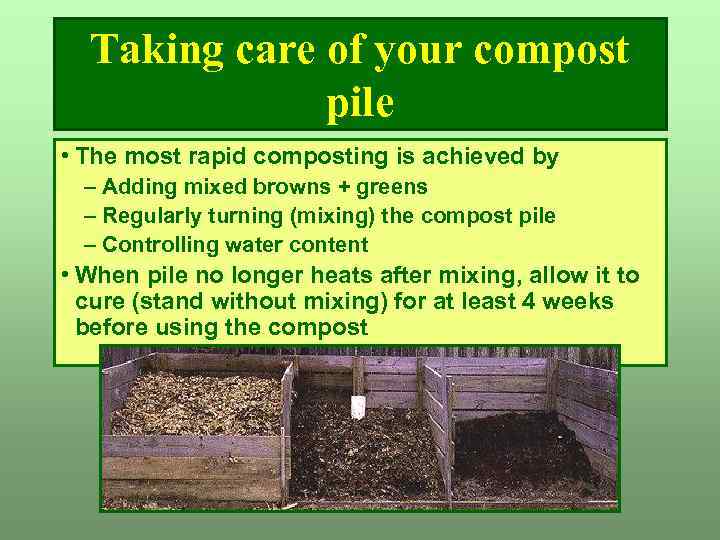 Taking care of your compost pile

• The most rapid composting is achieved by
– Adding mixed browns + greens
– Regularly turning (mixing) the compost pile
– Controlling water content
• When pile no longer heats after mixing, allow it to cure (stand without mixing) for at least 4 weeks before using the compost